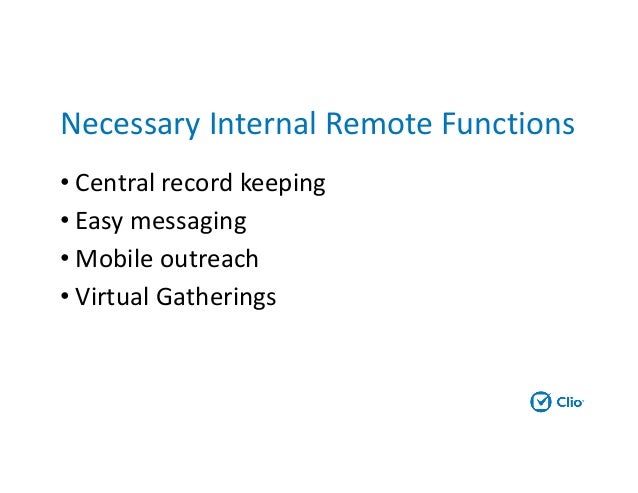 Necessary Internal Remote Functions

• Central record keeping
• Easy messaging
• Mobile outreach
• Virtual Gatherings

Clio